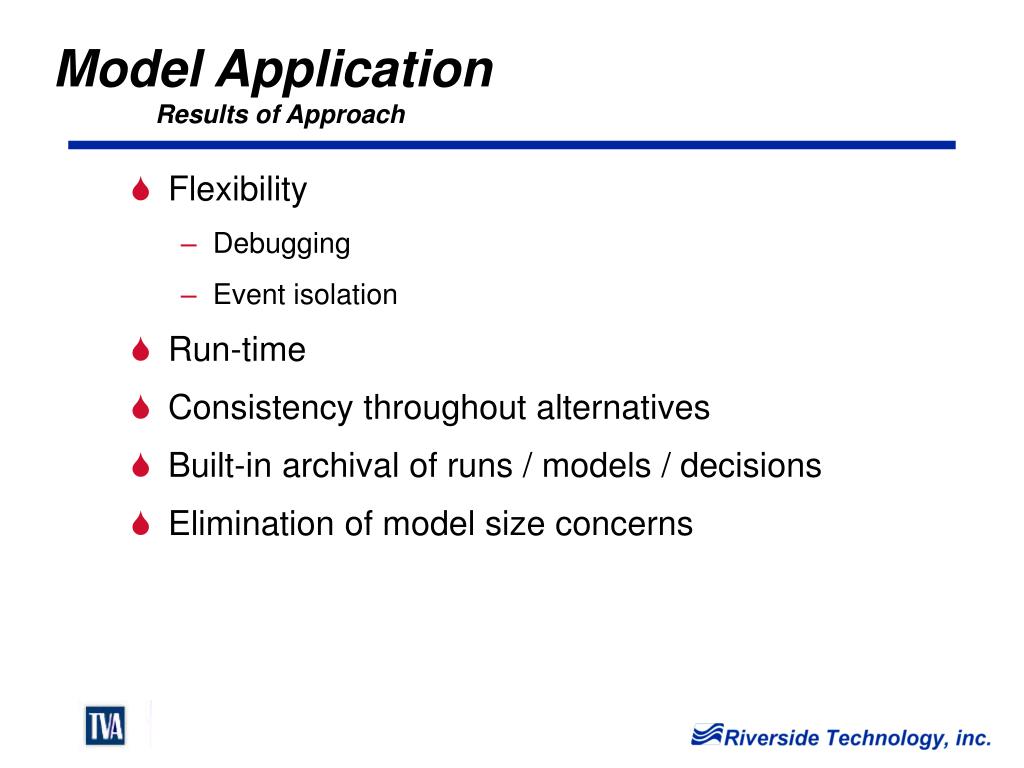 Model Application
Results of Approach

Flexibility
– Debugging
– Event isolation

Run-time

Consistency throughout alternatives

Built-in archival of runs / models / decisions

Elimination of model size concerns

TVA

Riverside Technology, inc.